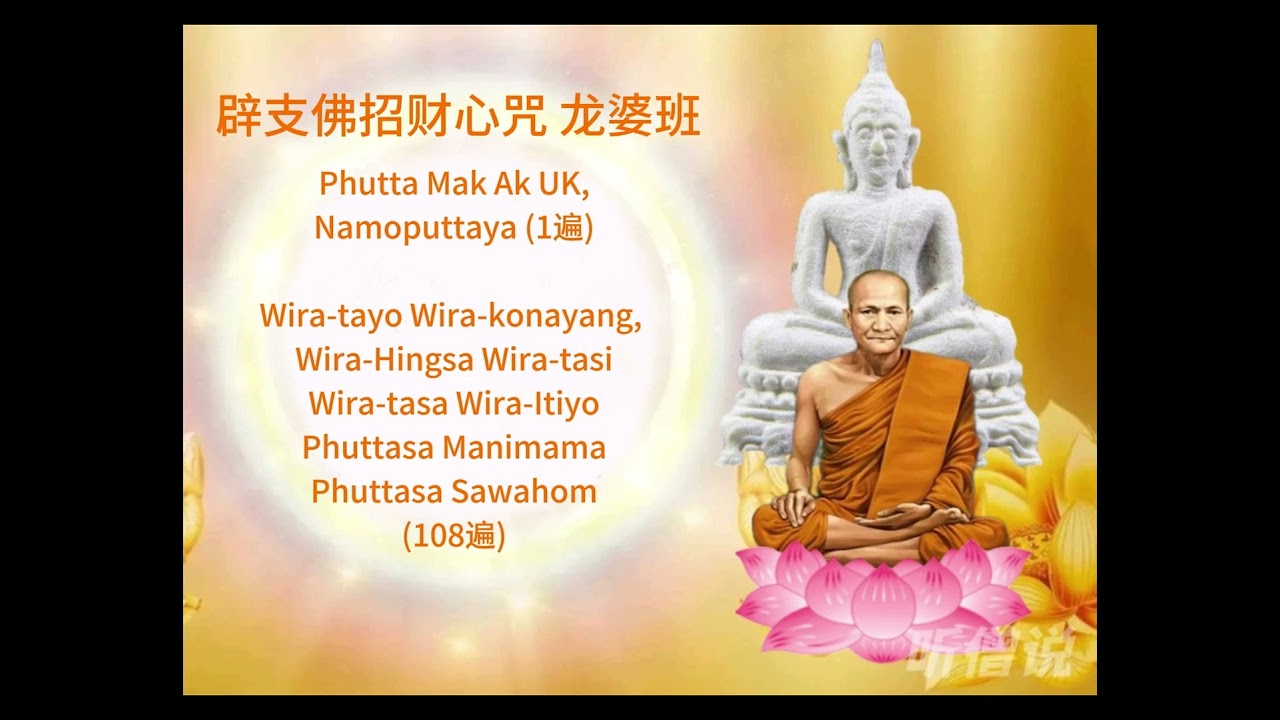 辟支佛招财心咒 龙婆班

Phutta Mak Ak UK,
Namoputtaya (1遍)

Wira-tayo Wira-konayang,
Wira-Hingsa Wira-tasi
Wira-tasa Wira-Itiyo
Phuttasa Manimama
Phuttasa Sawahom
(108遍)

听僧说